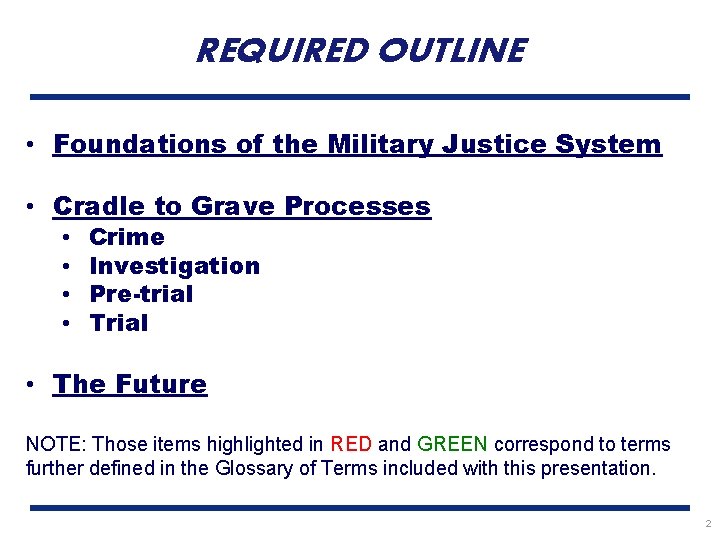 REQUIRED OUTLINE

• Foundations of the Military Justice System

• Cradle to Grave Processes
  • Crime
  • Investigation
  • Pre-trial
  • Trial

• The Future

NOTE: Those items highlighted in RED and GREEN correspond to terms further defined in the Glossary of Terms included with this presentation.

2